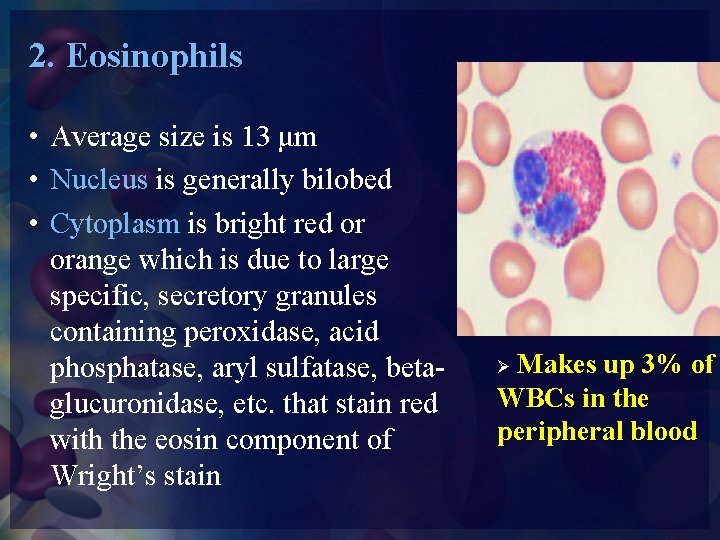 2. Eosinophils

• Average size is 13 µm
• Nucleus is generally bilobed
• Cytoplasm is bright red or orange which is due to large specific, secretory granules containing peroxidase, acid phosphatase, aryl sulfatase, beta-glucuronidase, etc. that stain red with the eosin component of Wright's stain

➢ Makes up 3% of WBCs in the peripheral blood